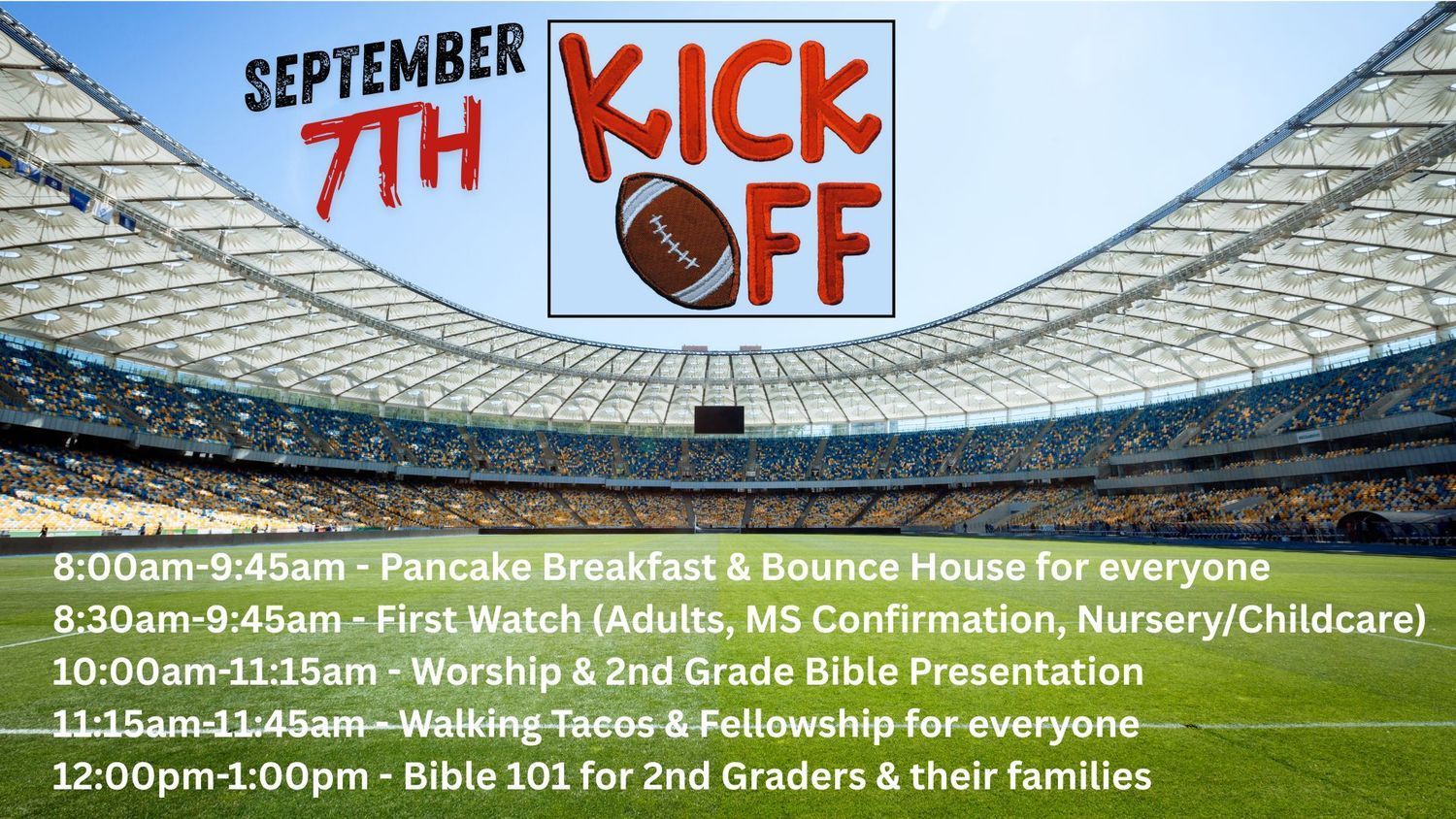 SEPTEMBER 7TH

KICK OFF

8:00am-9:45am - Pancake Breakfast & Bounce House for everyone
8:30am-9:45am - First Watch (Adults, MS Confirmation, Nursery/Childcare)
10:00am-11:15am - Worship & 2nd Grade Bible Presentation
11:15am-11:45am - Walking Tacos & Fellowship for everyone
12:00pm-1:00pm - Bible 101 for 2nd Graders & their families